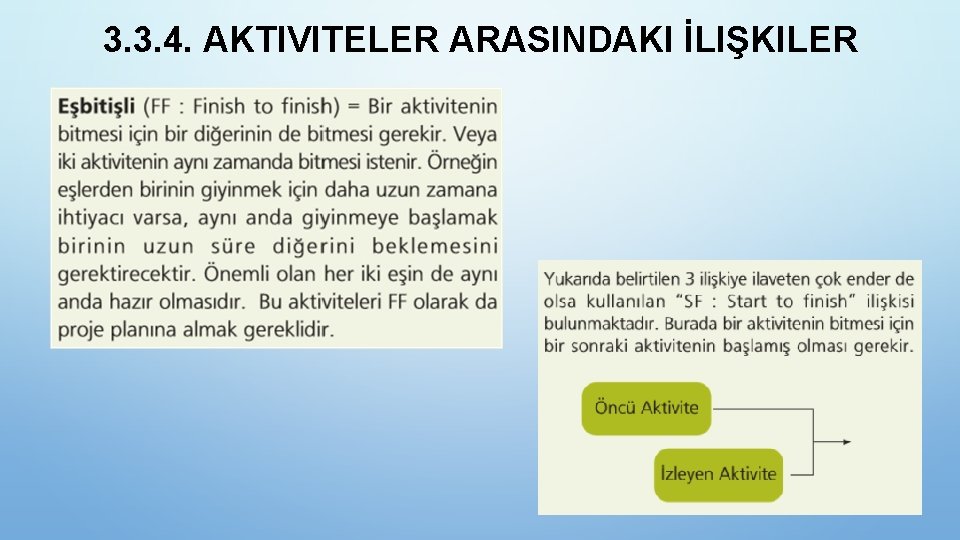 3.3.4. AKTIVITELER ARASINDAKI İLIŞKILER

Eşbitişli (FF : Finish to finish) = Bir aktivitenin bitmesi için bir diğerinin de bitmesi gerekir. Veya iki aktivitenin aynı zamanda bitmesi istenir. Örneğin eşlerden birinin giyinmek için daha uzun zamana ihtiyacı varsa, aynı anda giyinmeye başlamak birinin uzun süre diğerini beklemesini gerektirecektir. Önemli olan her iki eşin de aynı anda hazır olmasıdır. Bu aktiviteleri FF olarak da proje planına almak gereklidir.

Yukarıda belirtilen 3 ilişkiye ilaveten çok ender de olsa kullanılan "SF : Start to finish" ilişkisi bulunmaktadır. Burada bir aktivitenin bitmesi için bir sonraki aktivitenin başlamış olması gerekir.

Öncü Aktivite

İzleyen Aktivite